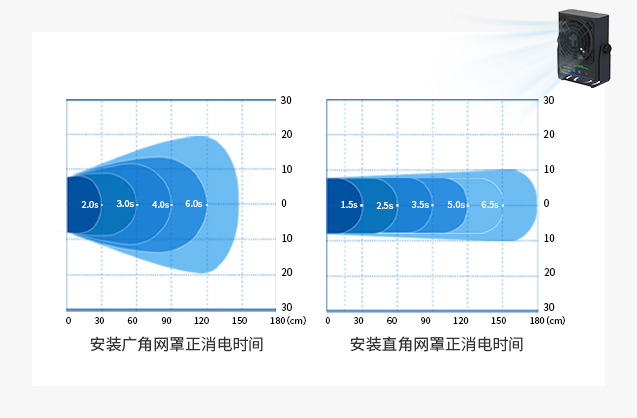 30
20
10
0
10
20
30

2.0s 3.0s 4.0s 6.0s

0 30 60 90 120 150 180 (cm)

安装广角网罩正消电时间

30
20
10
0
10
20
30

1.5s 2.5s 3.5s 5.0s 6.5s

0 30 60 90 120 150 180 (cm)

安装直角网罩正消电时间